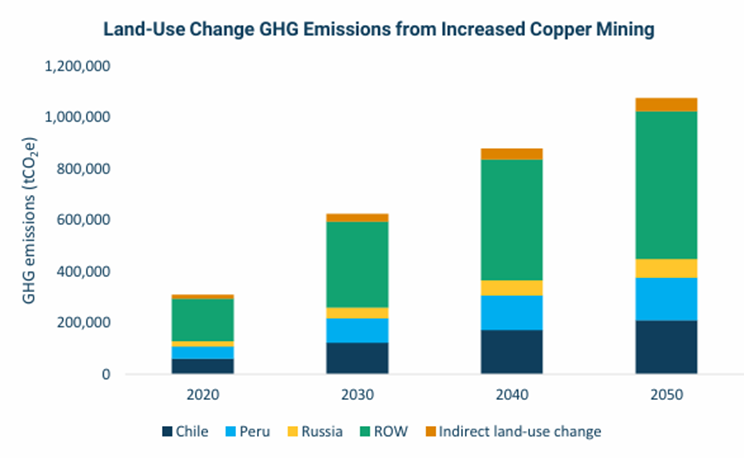 Land-Use Change GHG Emissions from Increased Copper Mining

GHG emissions ($tCO_2e$)

1,200,000
1,000,000
800,000
600,000
400,000
200,000
0

2020
2030
2040
2050

Chile
Peru
Russia
ROW
Indirect land-use change